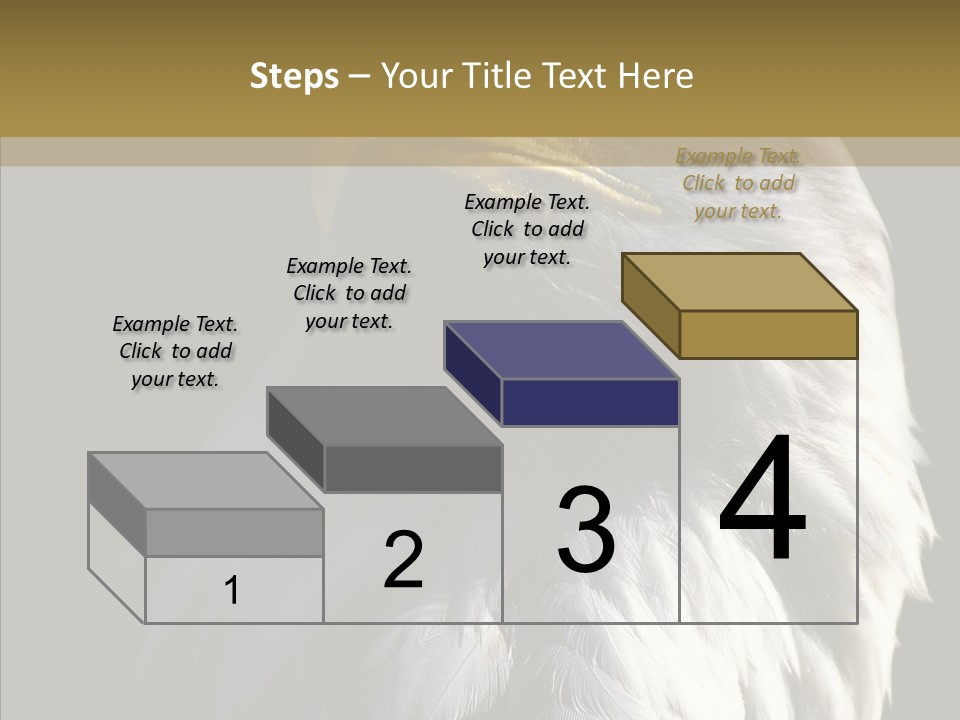 Steps – Your Title Text Here

Example Text. Click to add your text.

Example Text. Click to add your text.

Example Text. Click to add your text.

Example Text. Click to add your text.

1

2

3

4